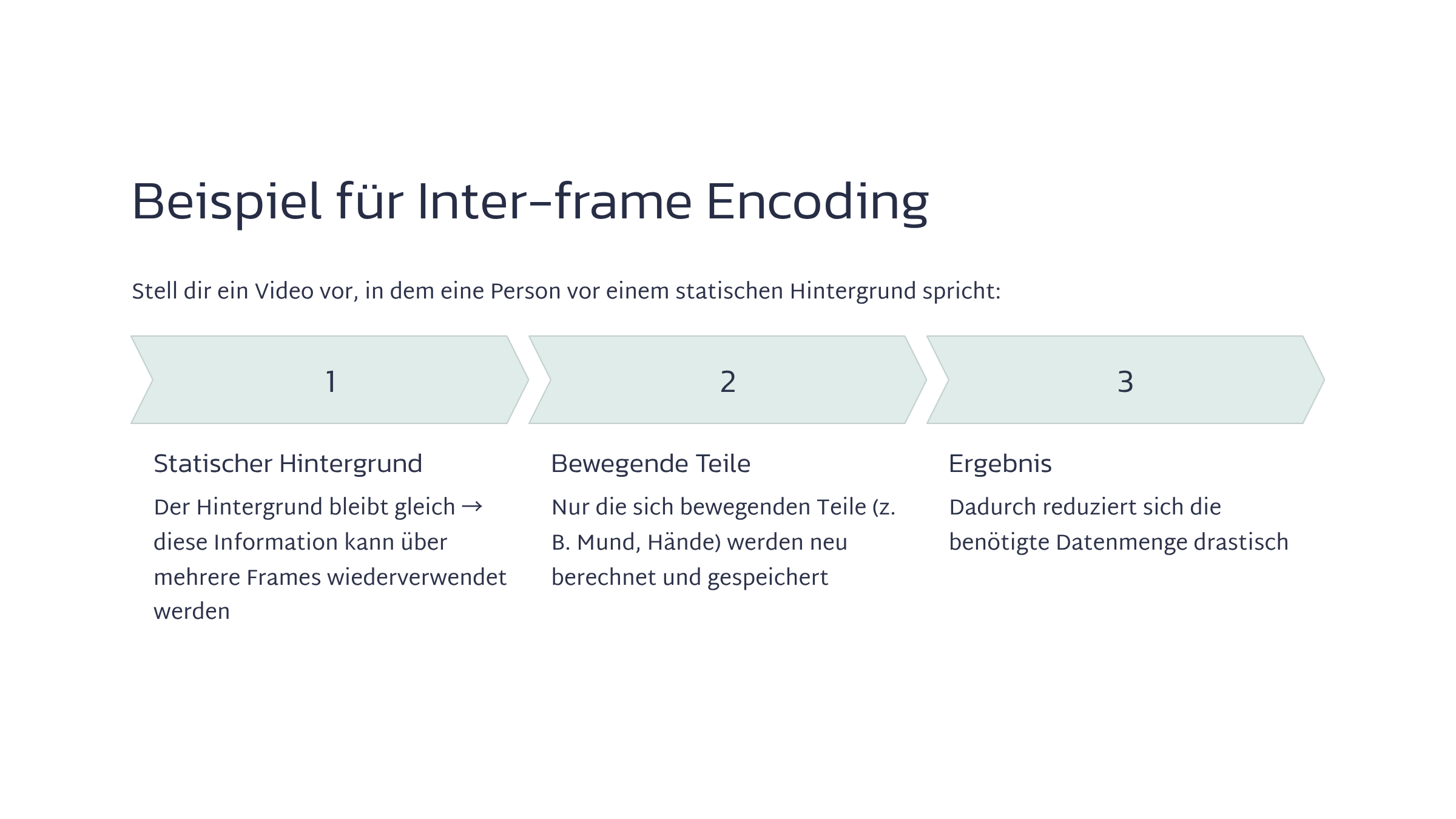 Beispiel für Inter-frame Encoding

Stell dir ein Video vor, in dem eine Person vor einem statischen Hintergrund spricht:

1

Statischer Hintergrund

Der Hintergrund bleibt gleich → diese Information kann über mehrere Frames wiederverwendet werden

2

Bewegende Teile

Nur die sich bewegenden Teile (z. B. Mund, Hände) werden neu berechnet und gespeichert

3

Ergebnis

Dadurch reduziert sich die benötigte Datenmenge drastisch